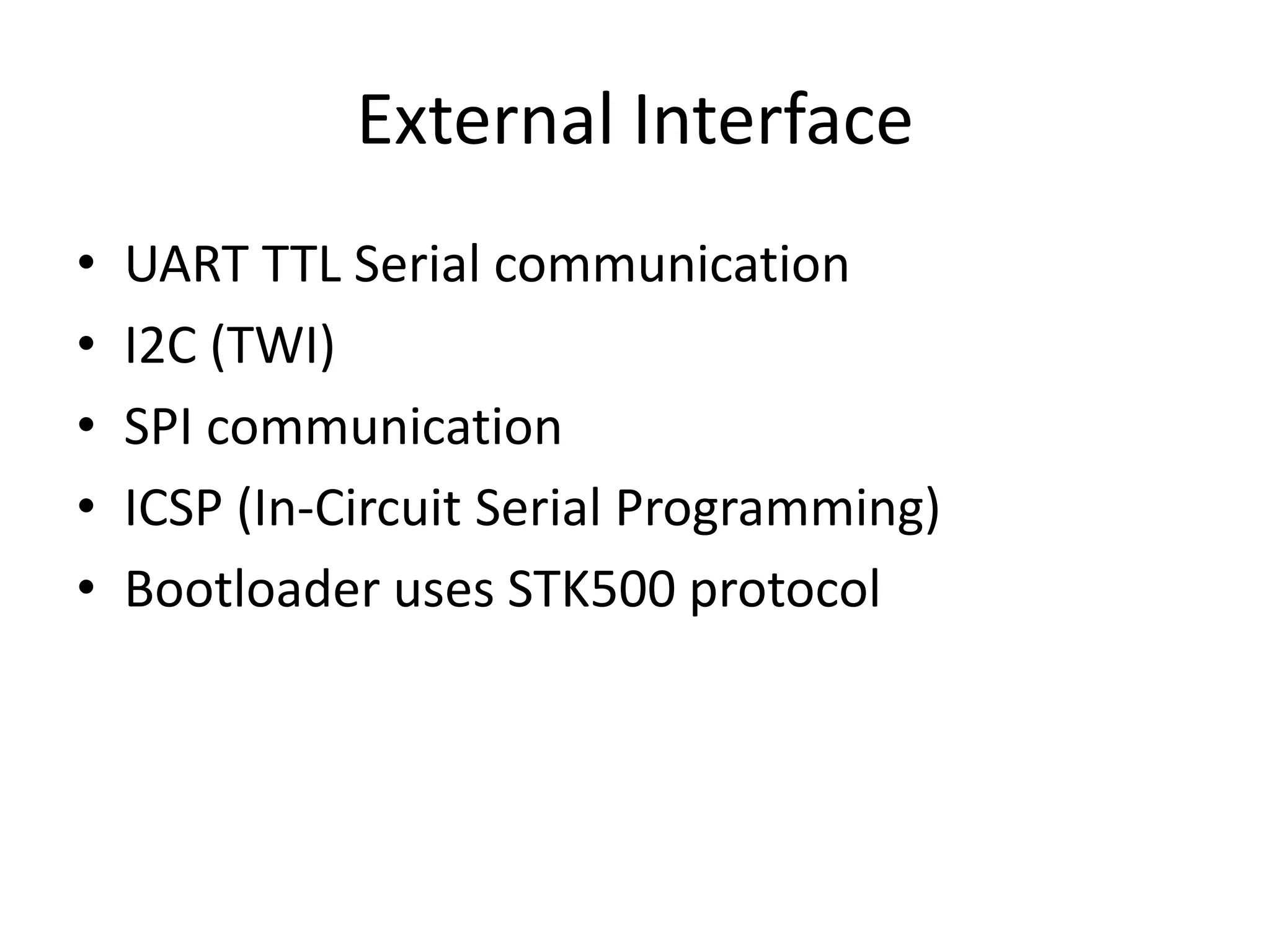 External Interface

• UART TTL Serial communication
• I2C (TWI)
• SPI communication
• ICSP (In-Circuit Serial Programming)
• Bootloader uses STK500 protocol